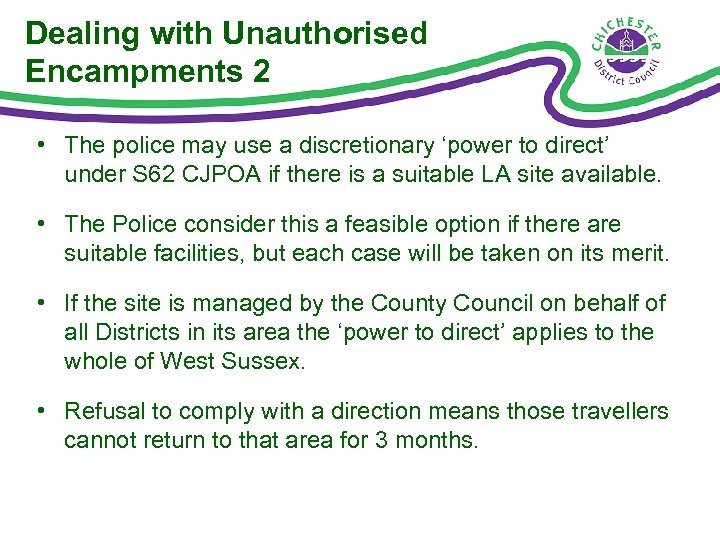 Dealing with Unauthorised Encampments 2

CHICHESTER District Council

• The police may use a discretionary ‘power to direct’ under S62 CJPOA if there is a suitable LA site available.

• The Police consider this a feasible option if there are suitable facilities, but each case will be taken on its merit.

• If the site is managed by the County Council on behalf of all Districts in its area the ‘power to direct’ applies to the whole of West Sussex.

• Refusal to comply with a direction means those travellers cannot return to that area for 3 months.